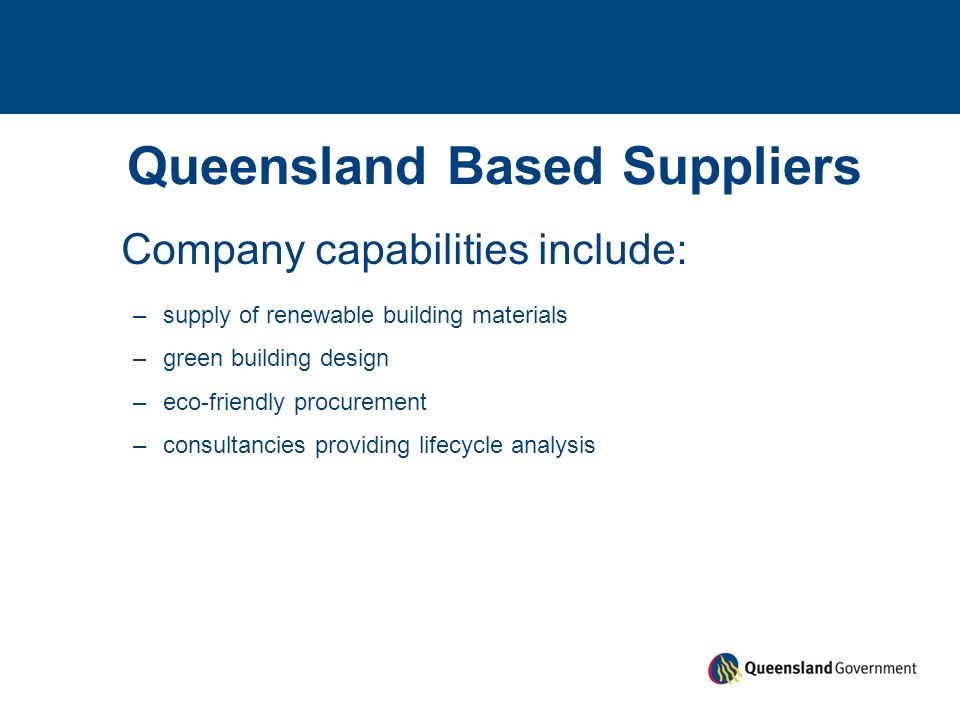 Queensland Based Suppliers

Company capabilities include:

– supply of renewable building materials

– green building design

– eco-friendly procurement

– consultancies providing lifecycle analysis

Queensland Government